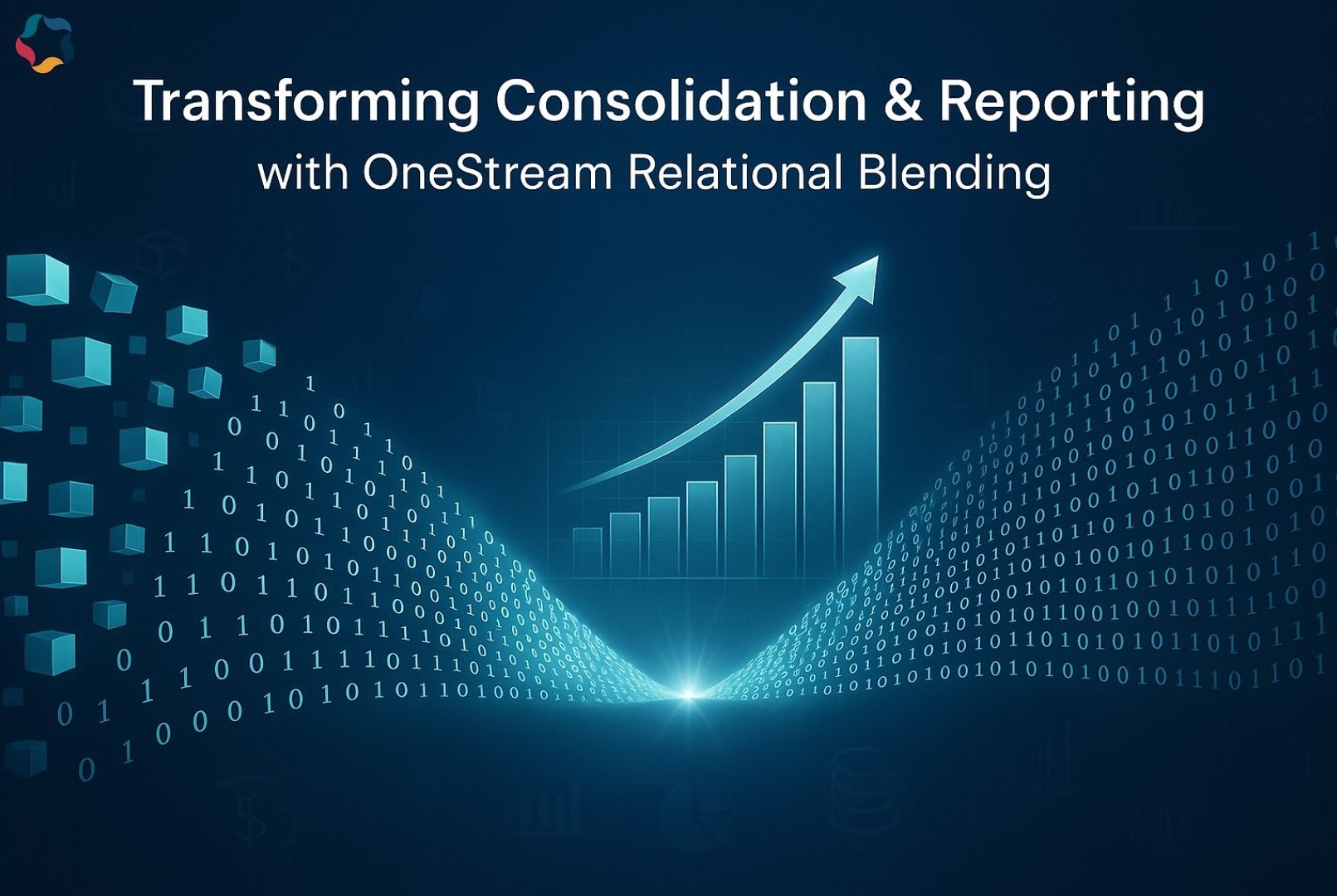 Transforming Consolidation & Reporting
with OneStream Relational Blending